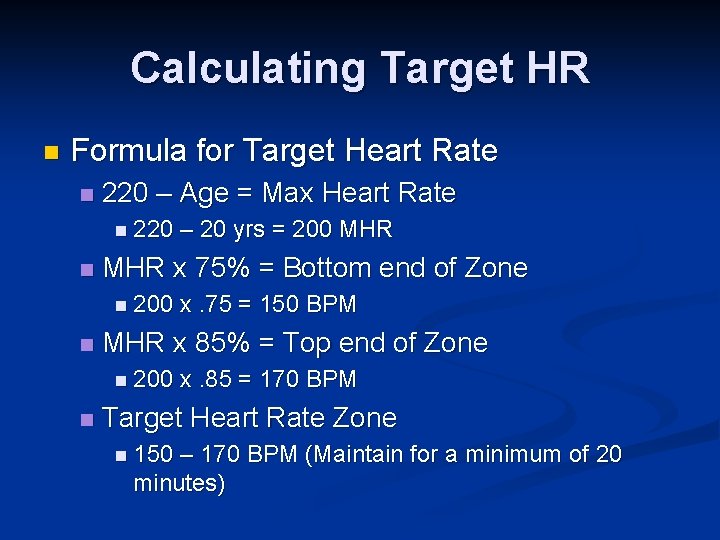 Calculating Target HR

Formula for Target Heart Rate

220 – Age = Max Heart Rate

220 – 20 yrs = 200 MHR

MHR x 75% = Bottom end of Zone

200 x .75 = 150 BPM

MHR x 85% = Top end of Zone

200 x .85 = 170 BPM

Target Heart Rate Zone

150 – 170 BPM (Maintain for a minimum of 20 minutes)